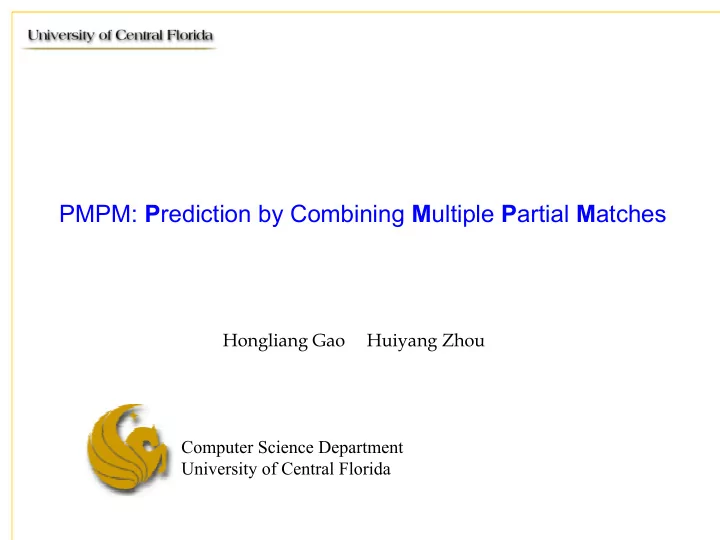 University of Central Florida

PMPM: Prediction by Combining Multiple Partial Matches

Hongliang Gao Huiyang Zhou

Computer Science Department
University of Central Florida